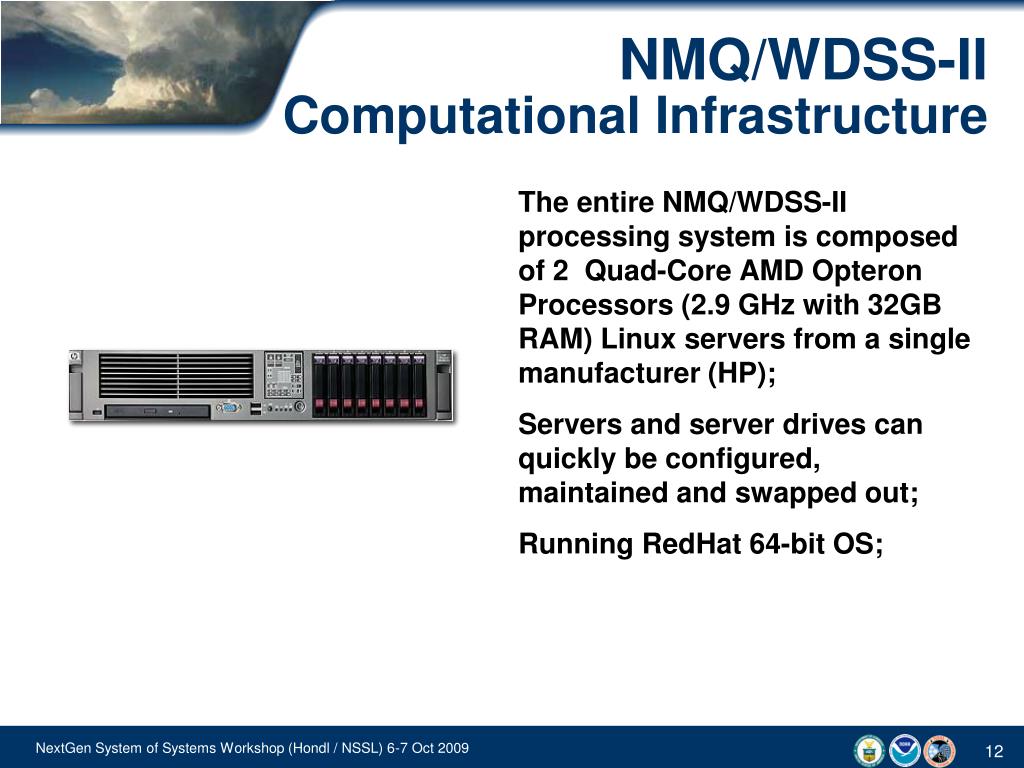 NMQ/WDSS-II
Computational Infrastructure

The entire NMQ/WDSS-II processing system is composed of 2 Quad-Core AMD Opteron Processors (2.9 GHz with 32GB RAM) Linux servers from a single manufacturer (HP);

Servers and server drives can quickly be configured, maintained and swapped out;

Running RedHat 64-bit OS;

NextGen System of Systems Workshop (Hondl / NSSL) 6-7 Oct 2009

12